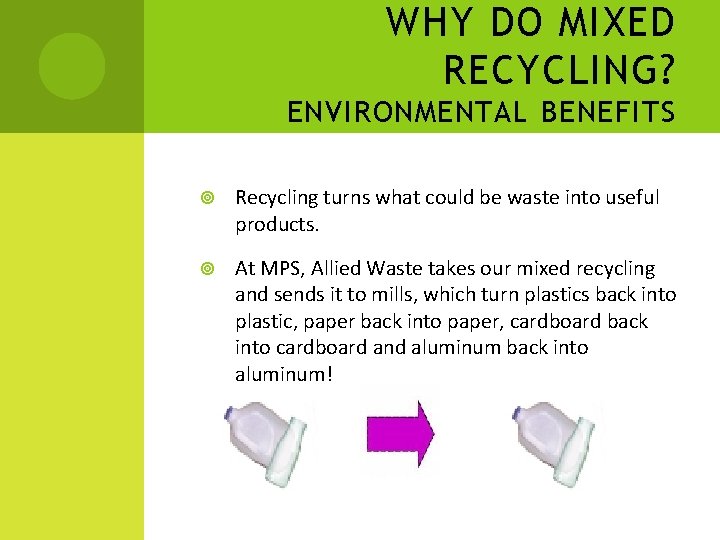 WHY DO MIXED RECYCLING?
ENVIRONMENTAL BENEFITS

Recycling turns what could be waste into useful products.

At MPS, Allied Waste takes our mixed recycling and sends it to mills, which turn plastics back into plastic, paper back into paper, cardboard back into cardboard and aluminum back into aluminum!